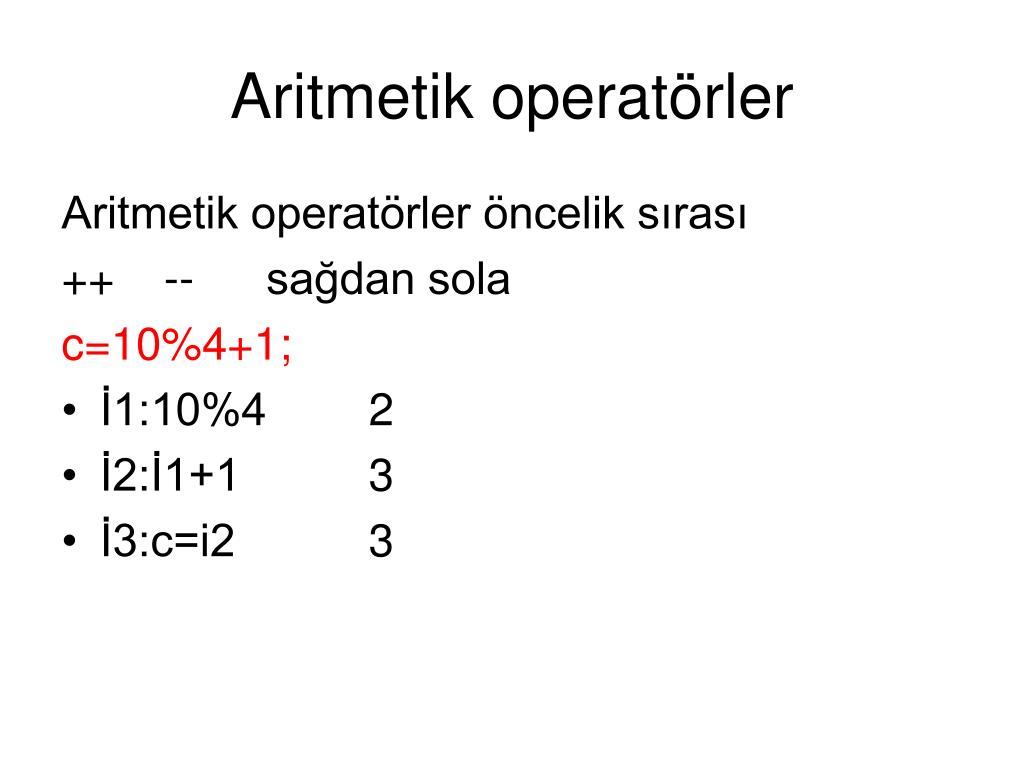 Aritmetik operatörler

Aritmetik operatörler öncelik sırası

++ -- sağdan sola

c=10%4+1;

• İ1:10%4 2
• İ2:İ1+1 3
• İ3:c=i2 3